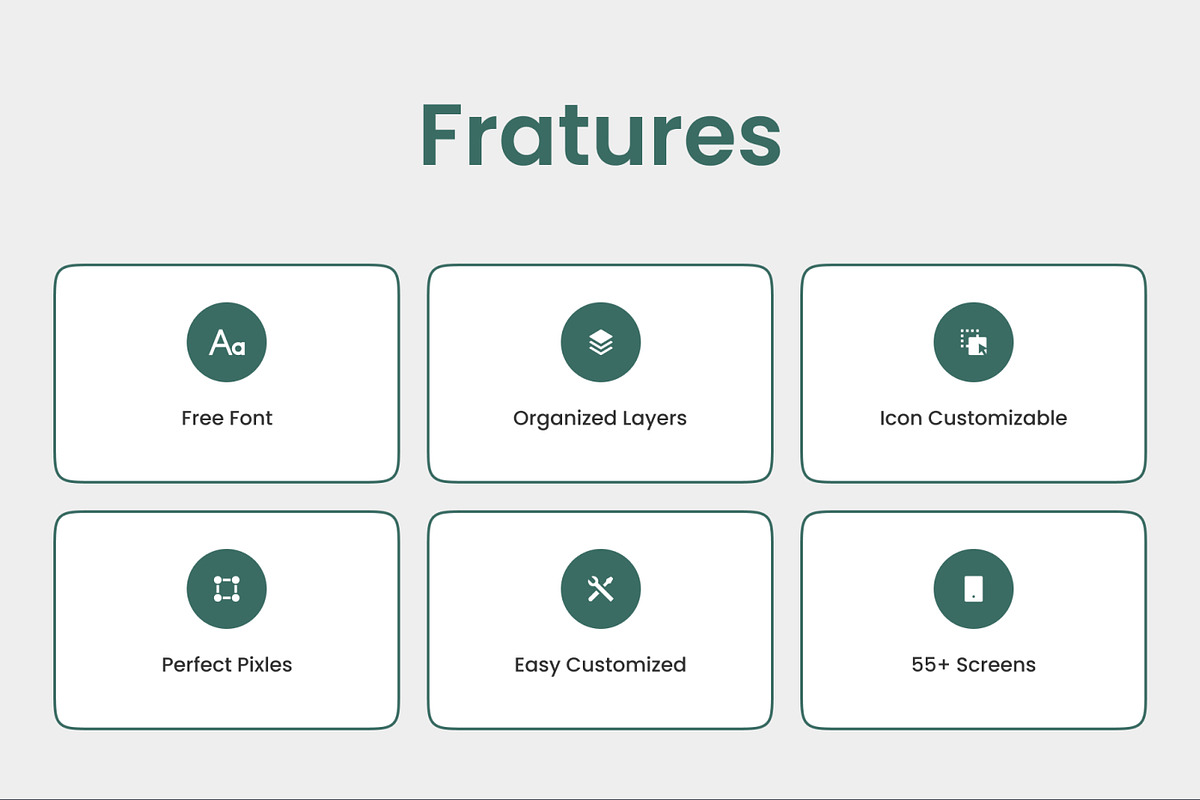 Fratures

Aa

Free Font

Organized Layers

Icon Customizable

Perfect Pixles

Easy Customized

55+ Screens